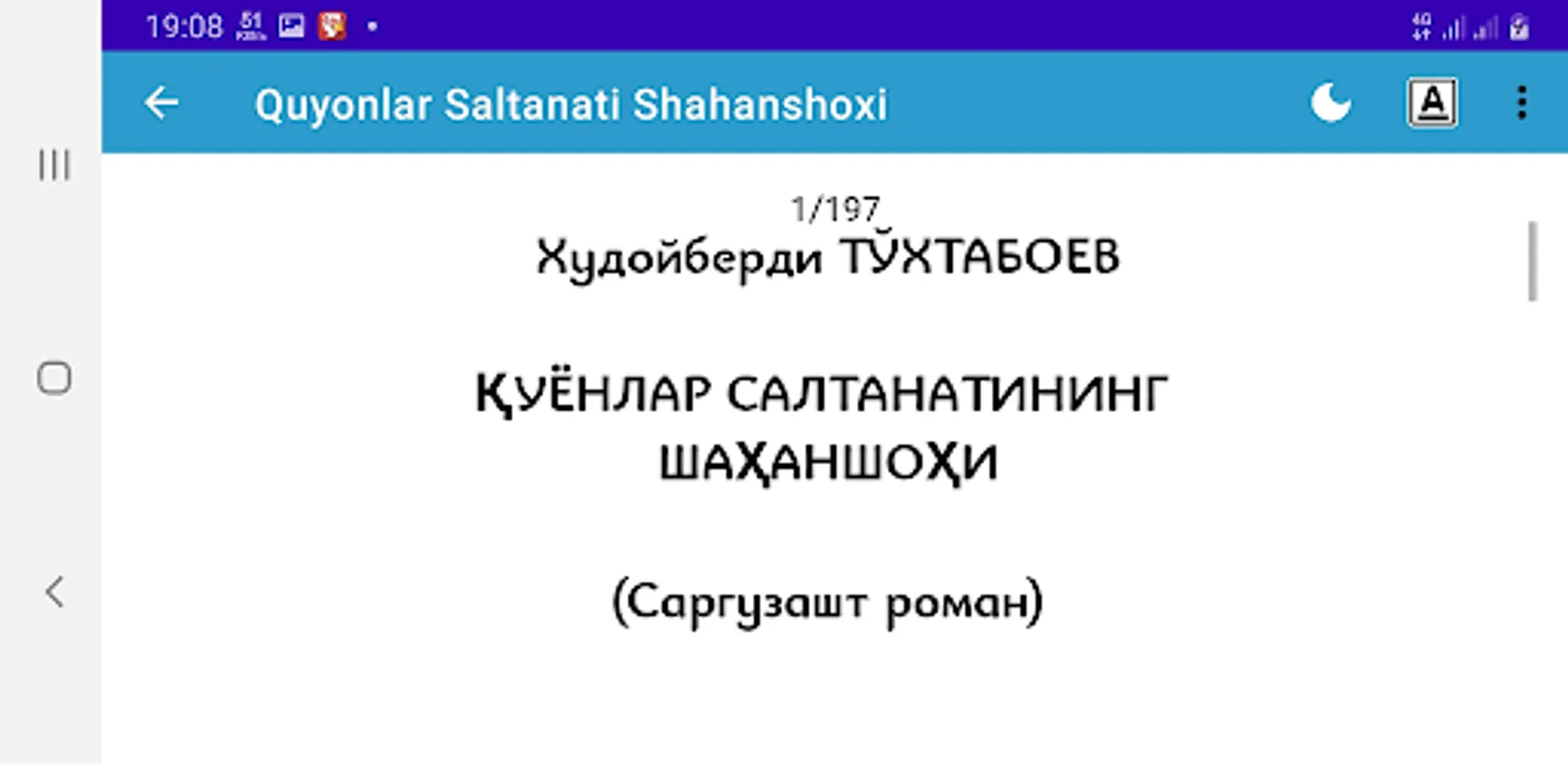 19:08

Quyonlar Saltanati Shahanshoxi

A

1/197

Худойберди ТЎХТАБОЕВ

ҚУЁНЛАР САЛТАНАТИНИНГ ШАҲАНШОҲИ

(Саргузашт роман)